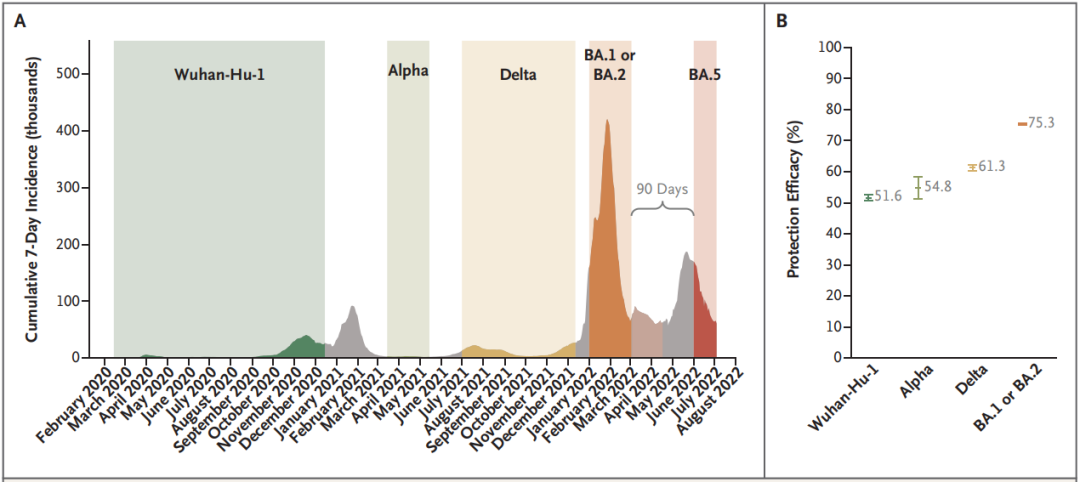 A

Cumulative 7-Day Incidence (thousands)

500
400
300
200
100
0

Wuhan-Hu-1

Alpha

Delta

BA.1 or BA.2

BA.5

90 Days

February 2020
March 2020
April 2020
May 2020
June 2020
July 2020
August 2020
September 2020
October 2020
November 2020
December 2020
January 2021
February 2021
March 2021
April 2021
May 2021
June 2021
July 2021
August 2021
September 2021
October 2021
November 2021
December 2021
January 2022
February 2022
March 2022
April 2022
May 2022
June 2022
July 2022
August 2022

B

Protection Efficacy (%)

100
90
80
70
60
50
40
30
20
10
0

51.6
54.8
61.3
75.3

Wuhan-Hu-1
Alpha
Delta
BA.1 or BA.2